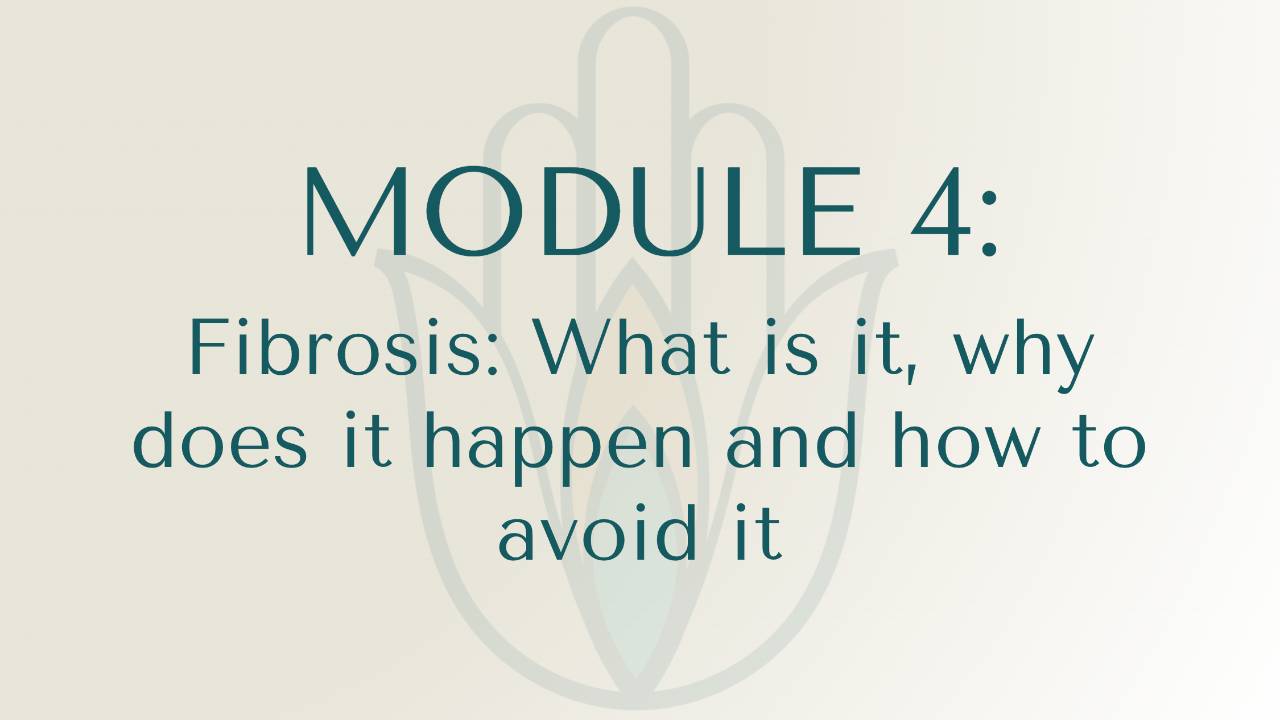 MODULE 4:

Fibrosis: What is it, why does it happen and how to avoid it